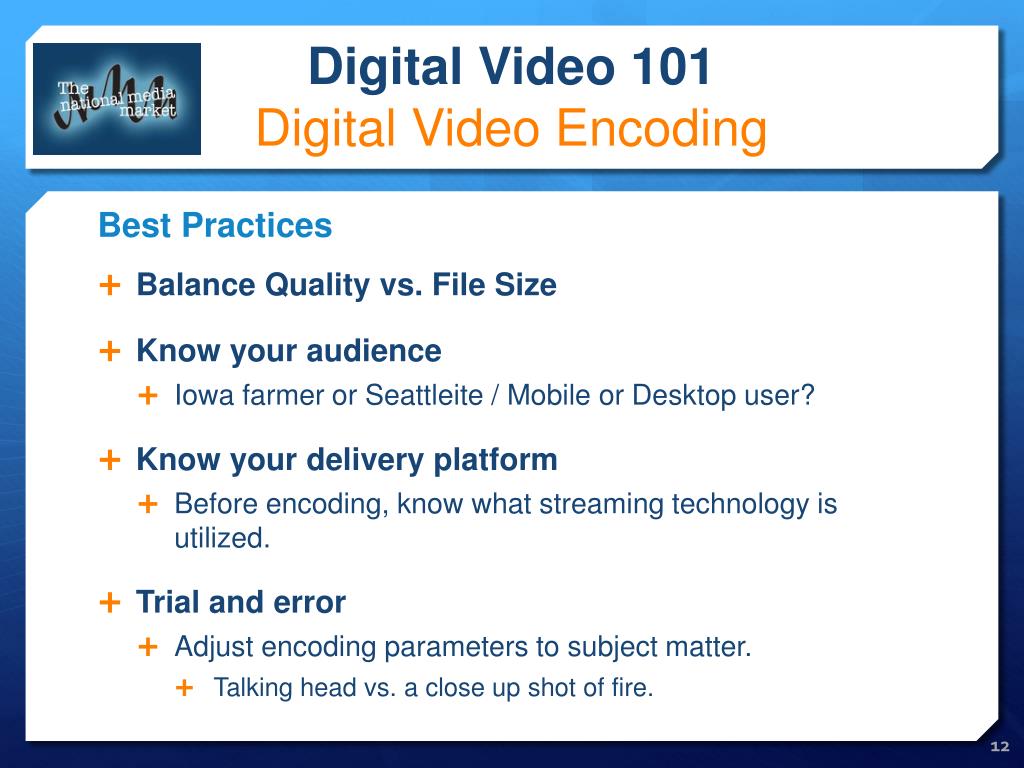 The national media market

Digital Video 101
Digital Video Encoding

Best Practices

+ Balance Quality vs. File Size

+ Know your audience
  + Iowa farmer or Seattleite / Mobile or Desktop user?

+ Know your delivery platform
  + Before encoding, know what streaming technology is utilized.

+ Trial and error
  + Adjust encoding parameters to subject matter.
    + Talking head vs. a close up shot of fire.

12